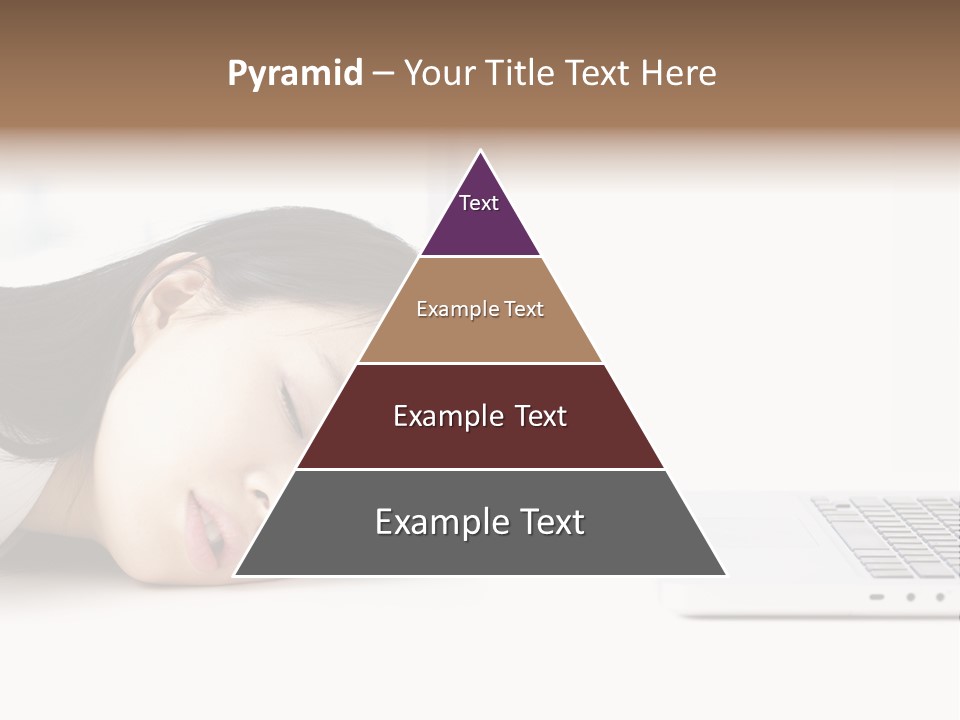 Pyramid – Your Title Text Here

Text

Example Text

Example Text

Example Text